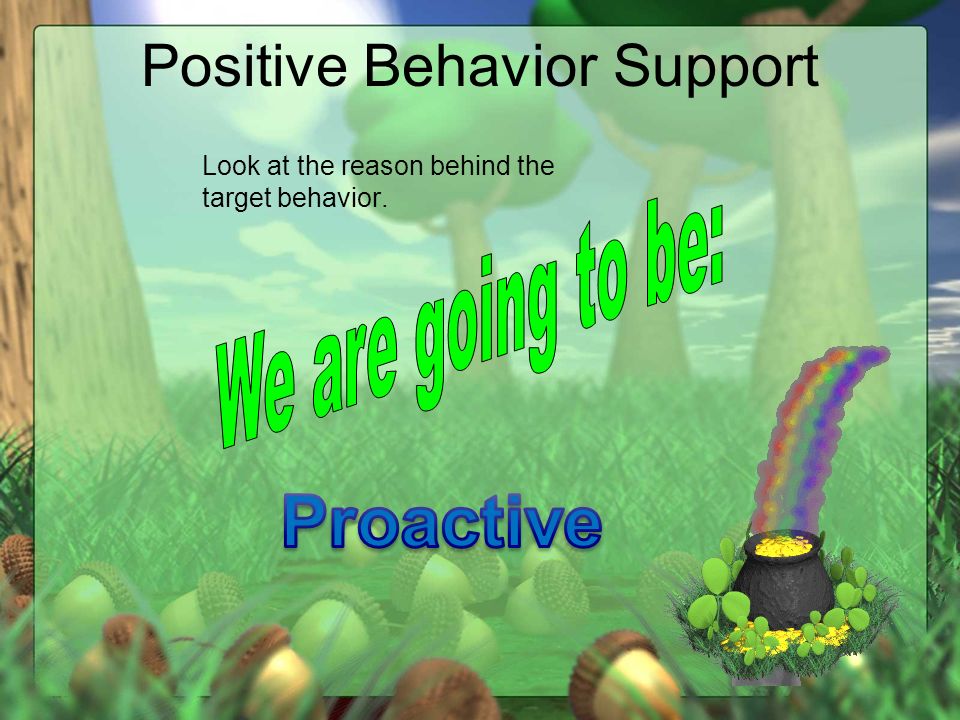 Positive Behavior Support

Look at the reason behind the target behavior.

We are going to be:

Proactive